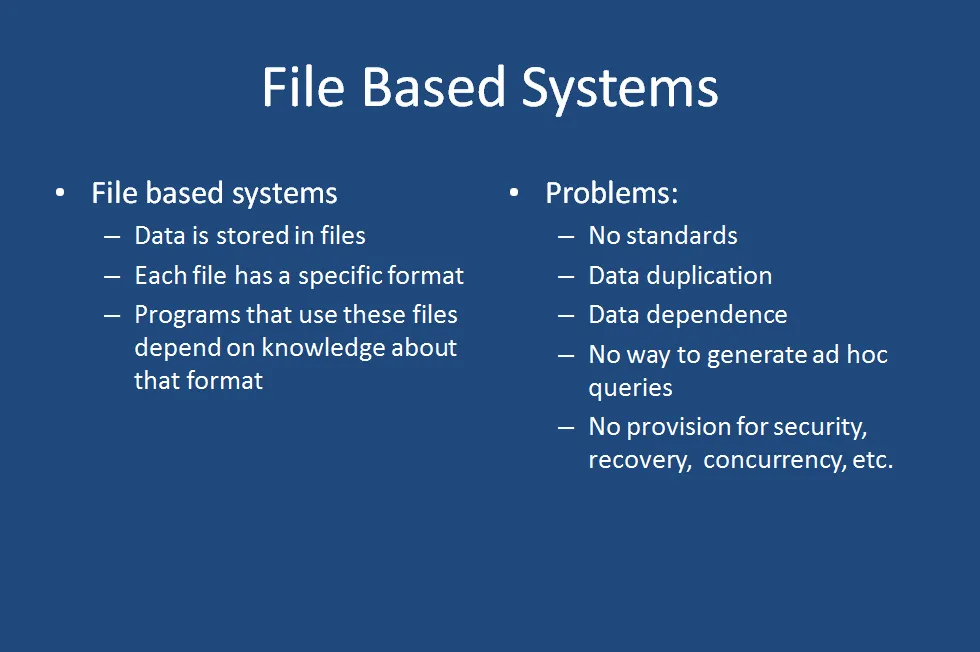 File Based Systems

• File based systems
– Data is stored in files
– Each file has a specific format
– Programs that use these files depend on knowledge about that format

• Problems:
– No standards
– Data duplication
– Data dependence
– No way to generate ad hoc queries
– No provision for security, recovery, concurrency, etc.